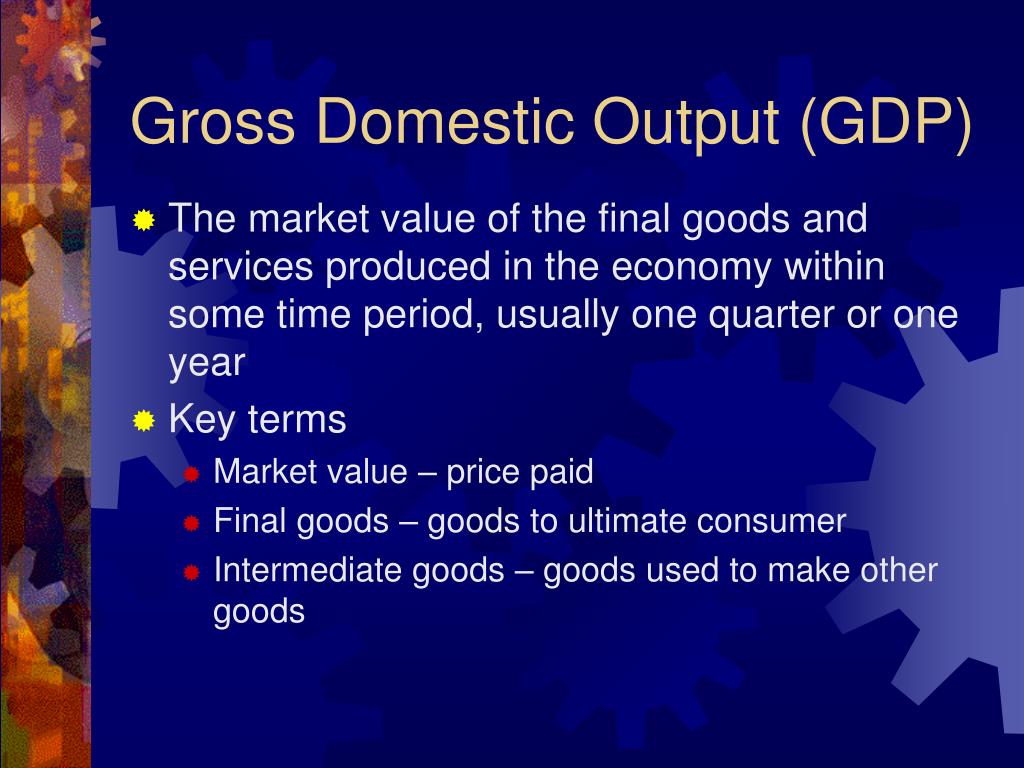 Gross Domestic Output (GDP)

The market value of the final goods and services produced in the economy within some time period, usually one quarter or one year

Key terms

Market value – price paid

Final goods – goods to ultimate consumer

Intermediate goods – goods used to make other goods